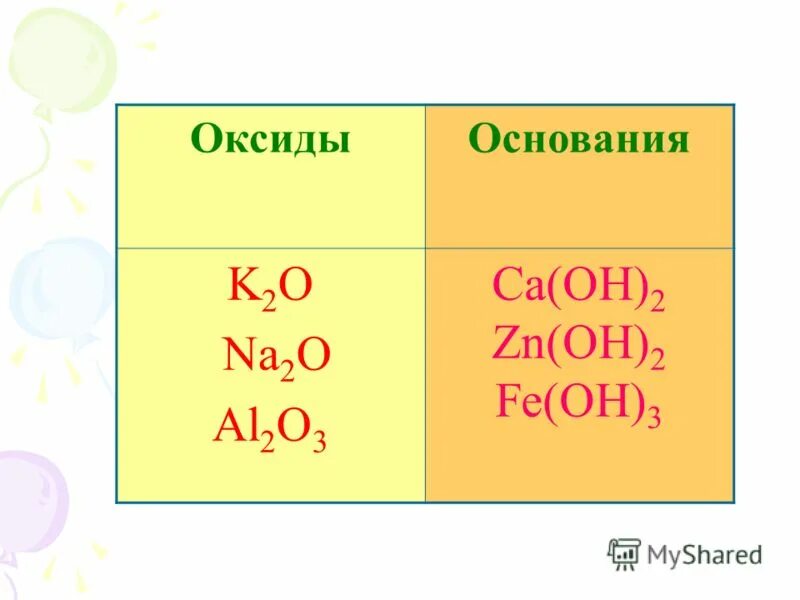 | Оксиды | Основания |
|---|---|
| $K_2O$ $Na_2O$ $Al_2O_3$ | $Ca(OH)_2$ $Zn(OH)_2$ $Fe(OH)_3$ |

MyShared